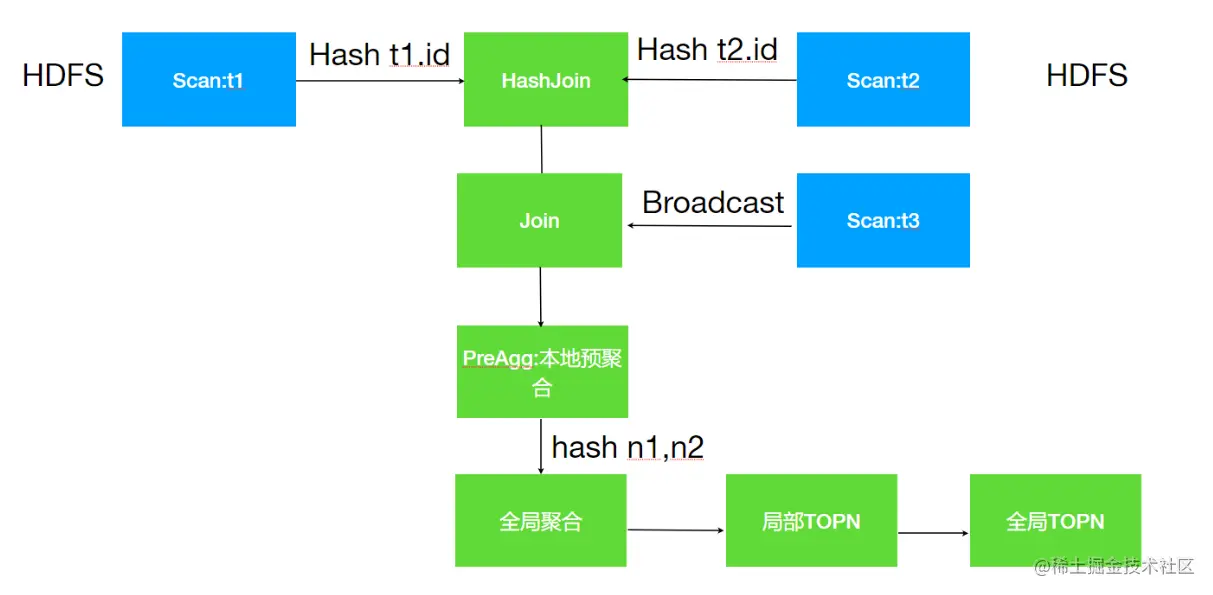 HDFS

Scan:t1

Hash t1.id

HashJoin

Hash t2.id

Scan:t2

HDFS

Join

Broadcast

Scan:t3

PreAgg:本地预聚合

hash n1,n2

全局聚合

局部TOPN

全局TOPN

@稀土掘金技术社区